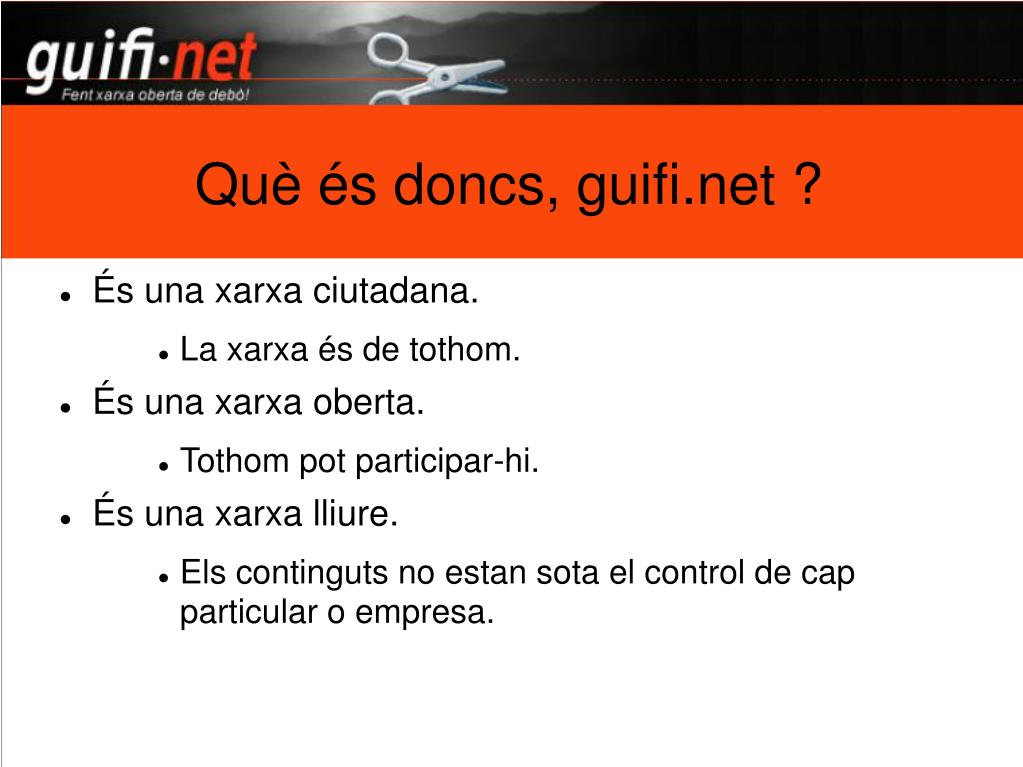 guifi·net
Fent xarxa oberta de debò!

Què és doncs, guifi.net ?

- És una xarxa ciutadana.
  - La xarxa és de tothom.
- És una xarxa oberta.
  - Tothom pot participar-hi.
- És una xarxa lliure.
  - Els continguts no estan sota el control de cap particular o empresa.